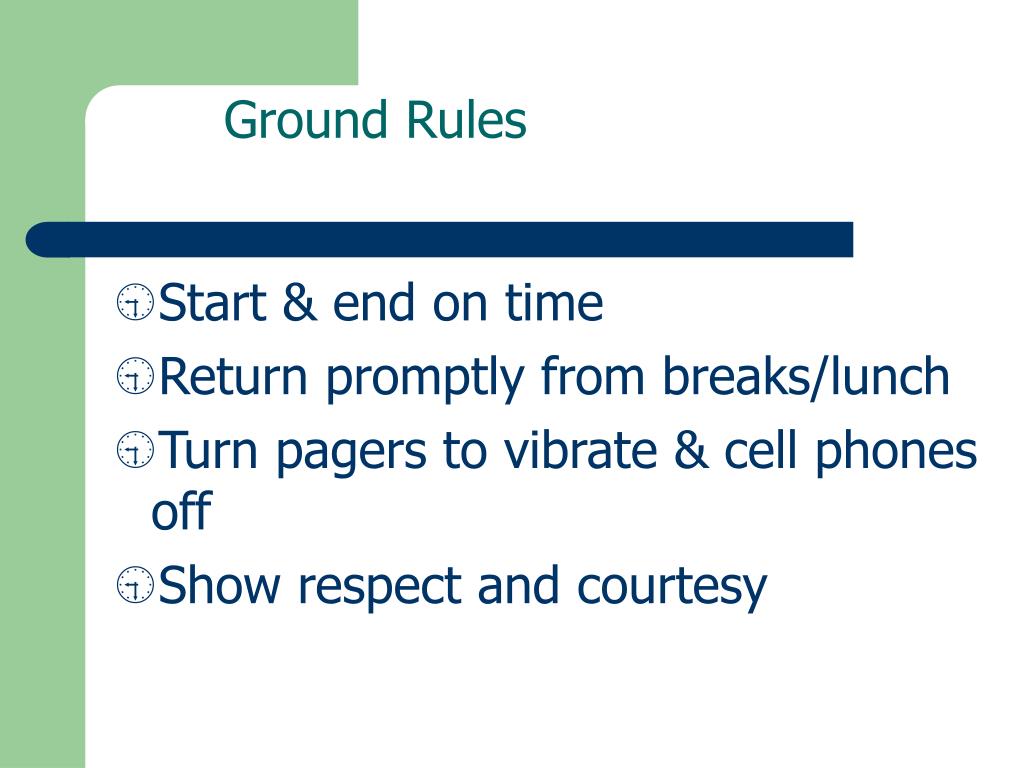 Ground Rules

Start & end on time

Return promptly from breaks/lunch

Turn pagers to vibrate & cell phones off

Show respect and courtesy